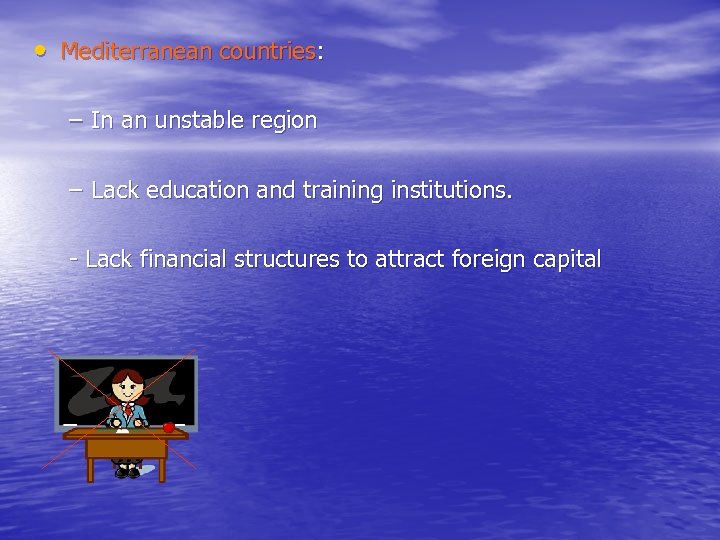 • Mediterranean countries:

– In an unstable region

– Lack education and training institutions.

- Lack financial structures to attract foreign capital